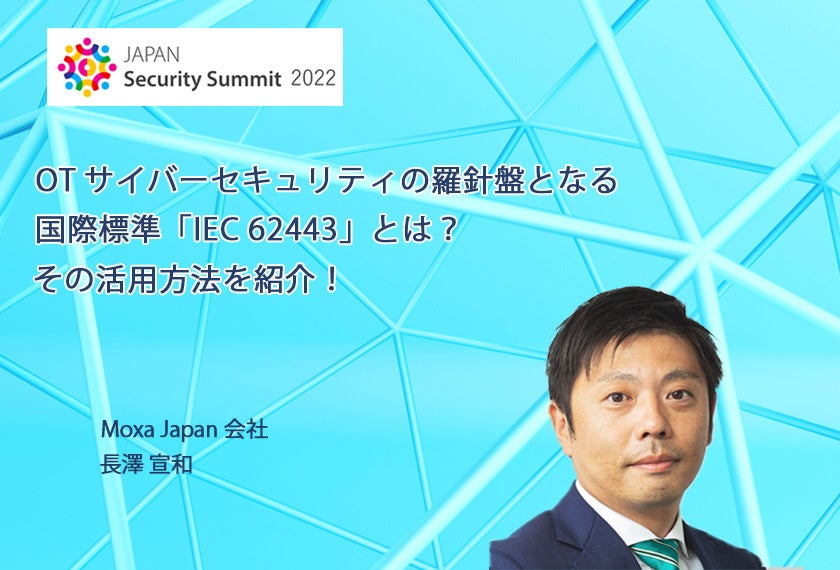 JAPAN
Security Summit 2022

OT サイバーセキュリティの羅針盤となる
国際標準「IEC 62443」とは？
その活用方法を紹介！

Moxa Japan 会社
長澤 宣和